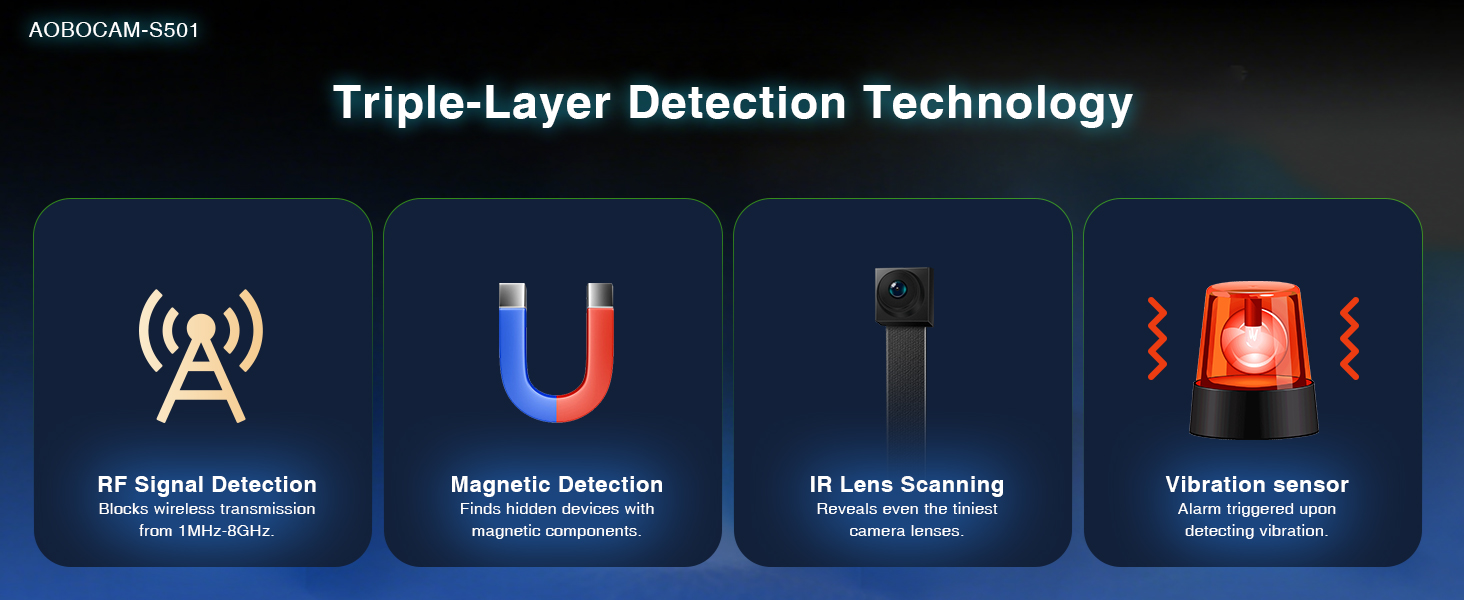 AOBOCAM-S501

Triple-Layer Detection Technology

RF Signal Detection
Blocks wireless transmission from 1MHz-8GHz.

Magnetic Detection
Finds hidden devices with magnetic components.

IR Lens Scanning
Reveals even the tiniest camera lenses.

Vibration sensor
Alarm triggered upon detecting vibration.